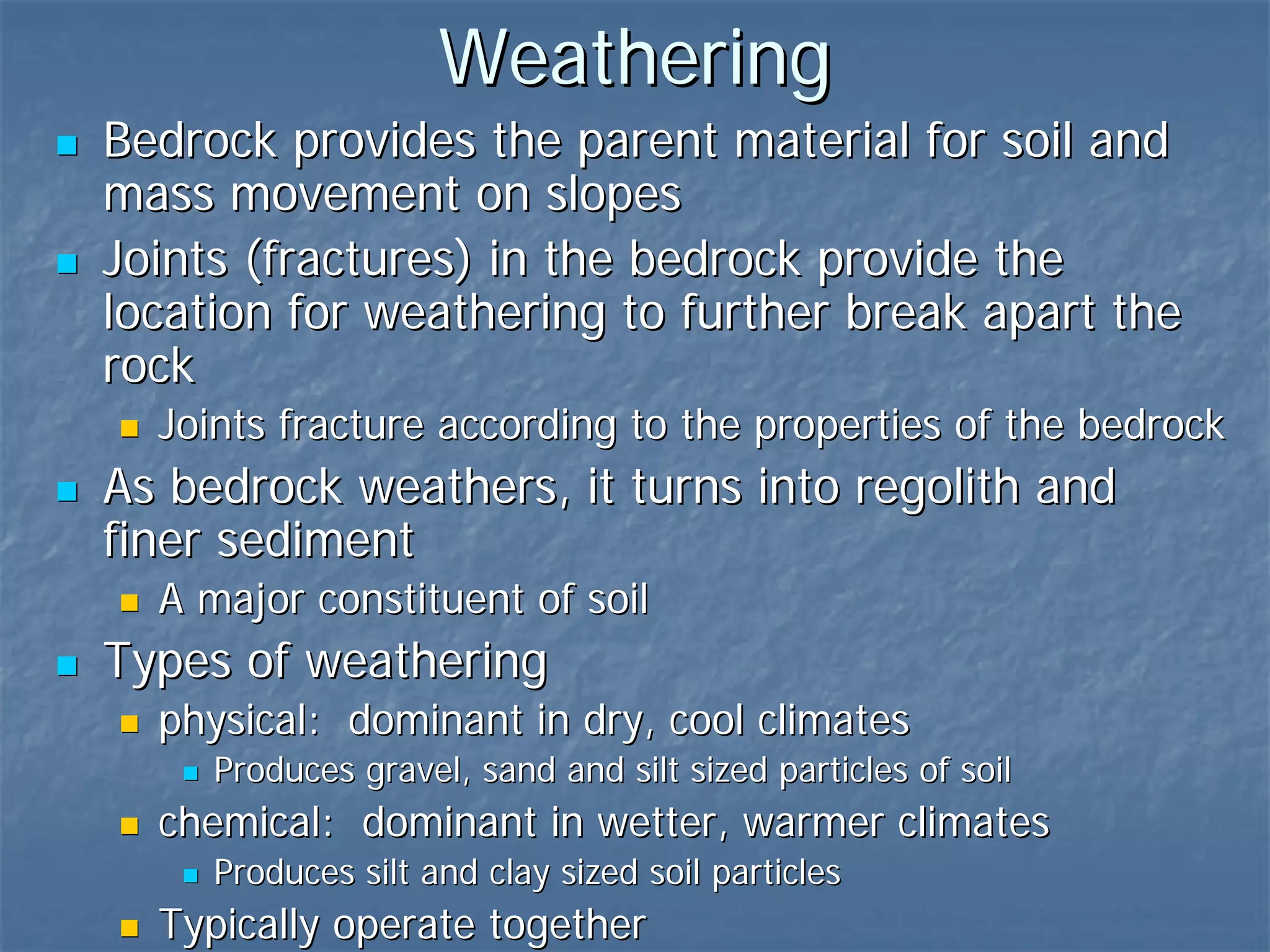 Weathering

Bedrock provides the parent material for soil and mass movement on slopes

Joints (fractures) in the bedrock provide the location for weathering to further break apart the rock

Joints fracture according to the properties of the bedrock

As bedrock weathers, it turns into regolith and finer sediment

A major constituent of soil

Types of weathering

physical: dominant in dry, cool climates

Produces gravel, sand and silt sized particles of soil

chemical: dominant in wetter, warmer climates

Produces silt and clay sized soil particles

Typically operate together